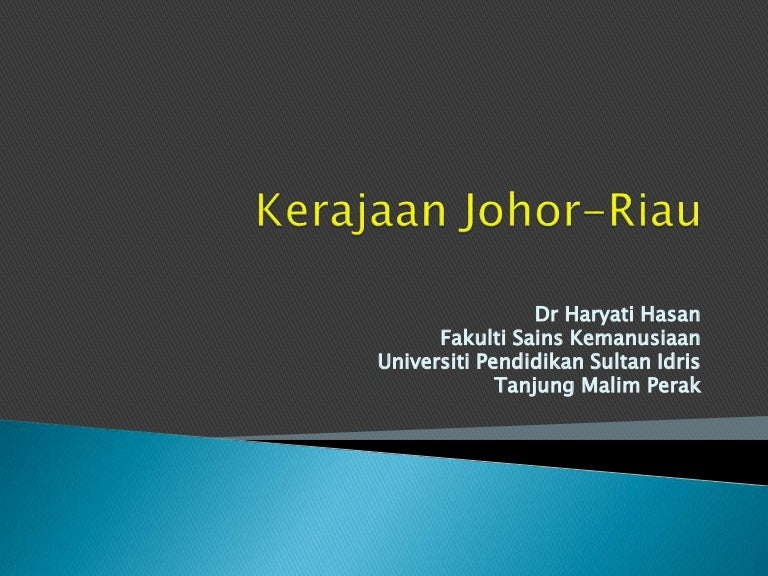 Kerajaan Johor-Riau

Dr Haryati Hasan
Fakulti Sains Kemanusiaan
Universiti Pendidikan Sultan Idris
Tanjung Malim Perak